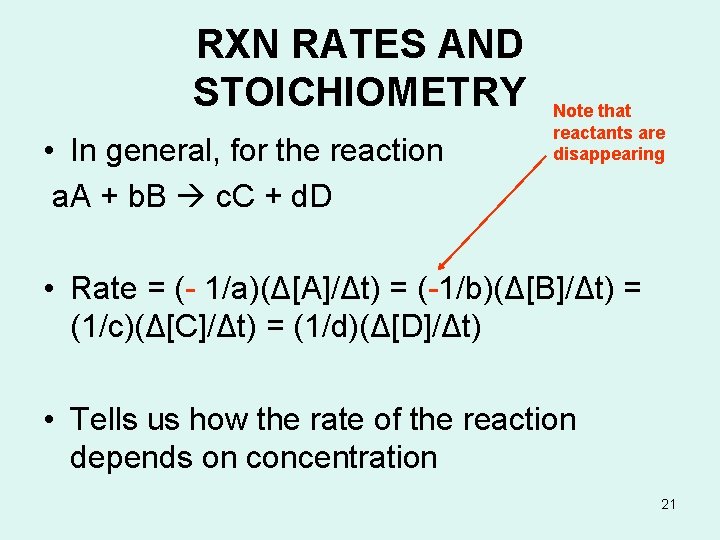 RXN RATES AND STOICHIOMETRY

Note that reactants are disappearing

• In general, for the reaction
aA + bB → cC + dD

• Rate = (- 1/a)(Δ[A]/Δt) = (-1/b)(Δ[B]/Δt) = (1/c)(Δ[C]/Δt) = (1/d)(Δ[D]/Δt)

• Tells us how the rate of the reaction depends on concentration

21